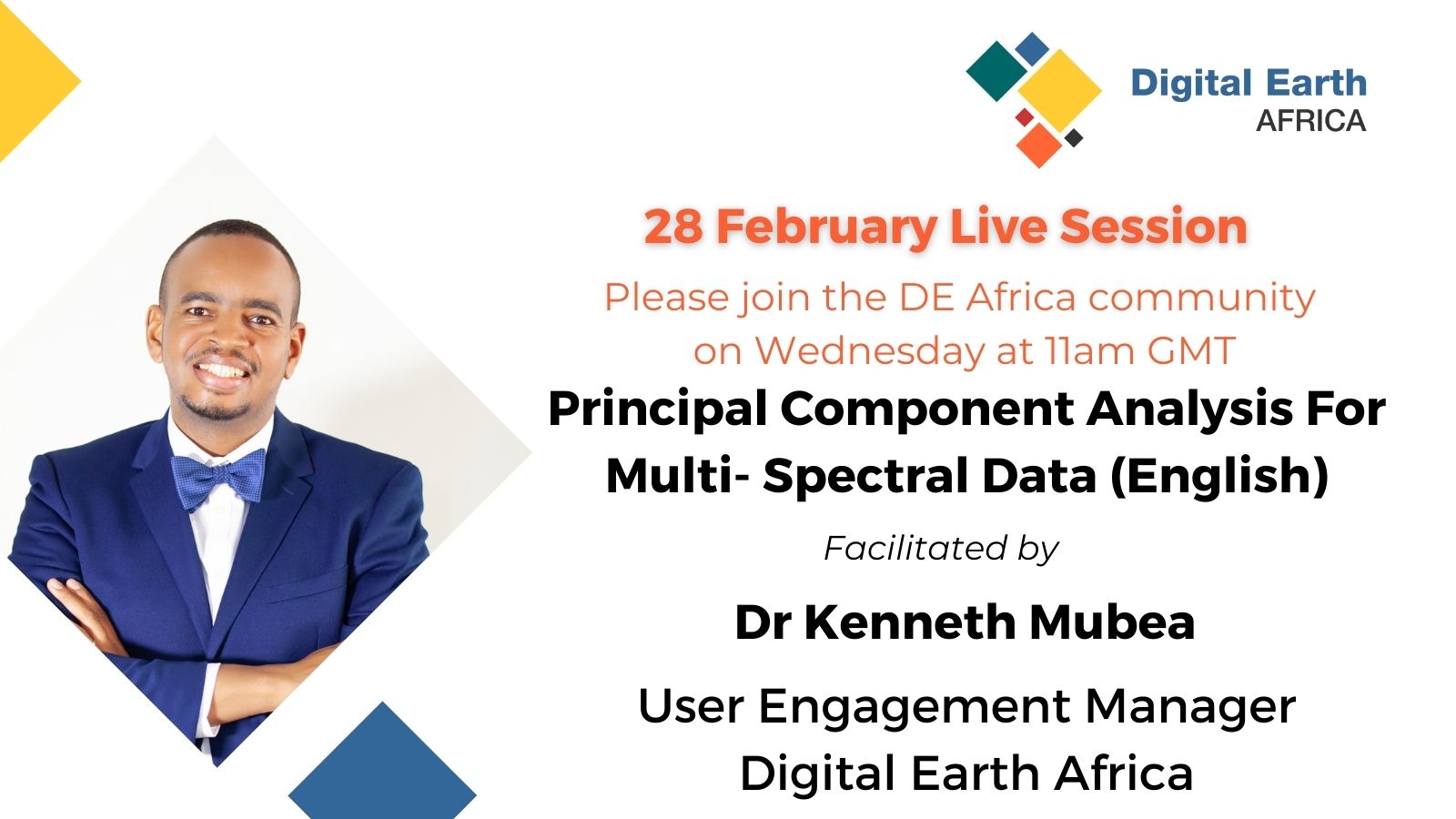 Digital Earth
AFRICA

28 February Live Session

Please join the DE Africa community on Wednesday at 11am GMT

Principal Component Analysis For Multi- Spectral Data (English)

Facilitated by

Dr Kenneth Mubea

User Engagement Manager
Digital Earth Africa